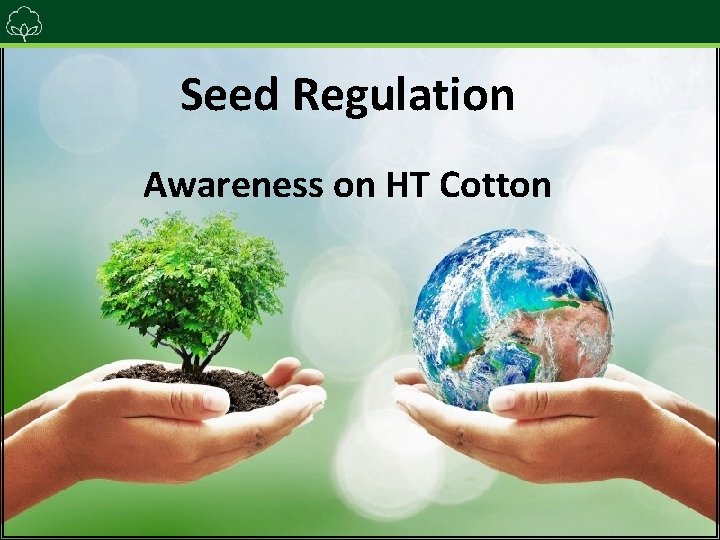 Seed Regulation

Awareness on HT Cotton